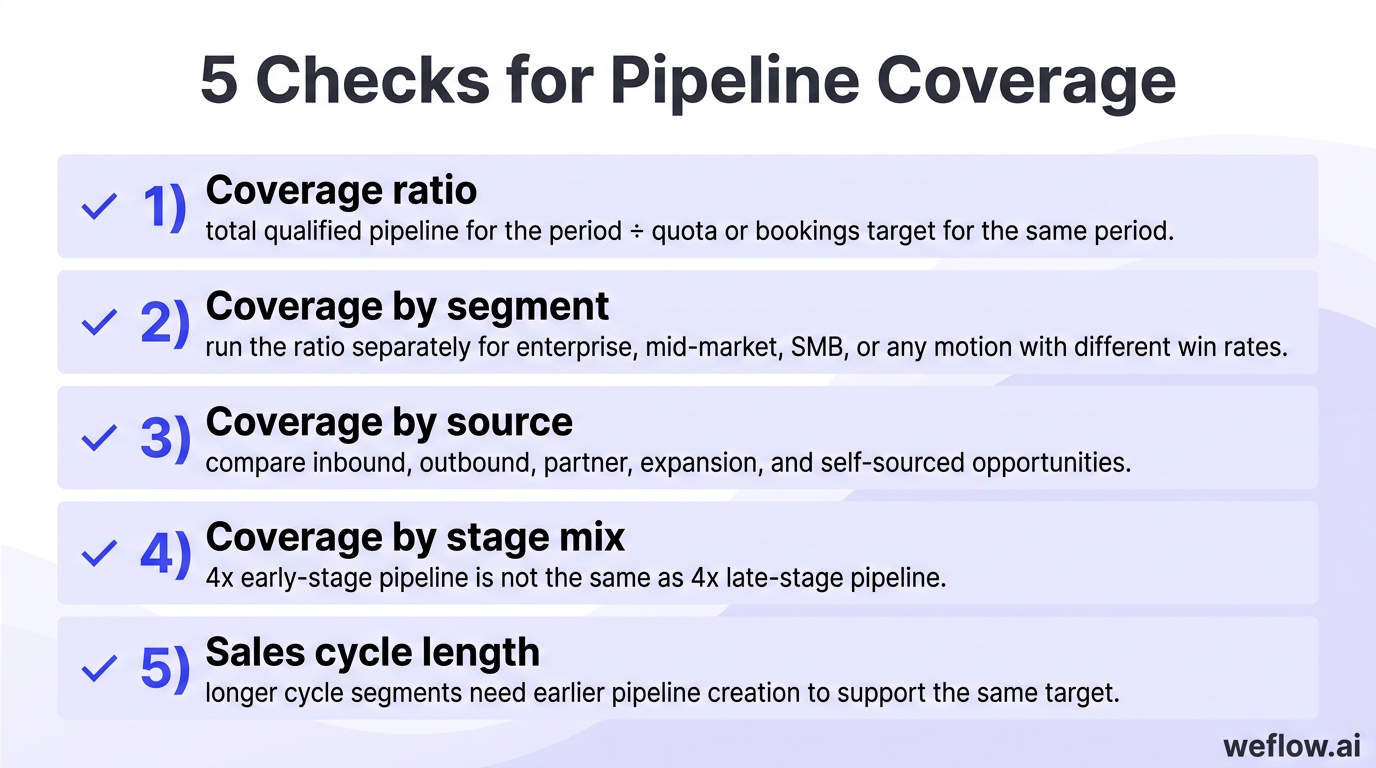 5 Checks for Pipeline Coverage

✓ 1) Coverage ratio
total qualified pipeline for the period ÷ quota or bookings target for the same period.

✓ 2) Coverage by segment
run the ratio separately for enterprise, mid-market, SMB, or any motion with different win rates.

✓ 3) Coverage by source
compare inbound, outbound, partner, expansion, and self-sourced opportunities.

✓ 4) Coverage by stage mix
4x early-stage pipeline is not the same as 4x late-stage pipeline.

✓ 5) Sales cycle length
longer cycle segments need earlier pipeline creation to support the same target.

weflow.ai